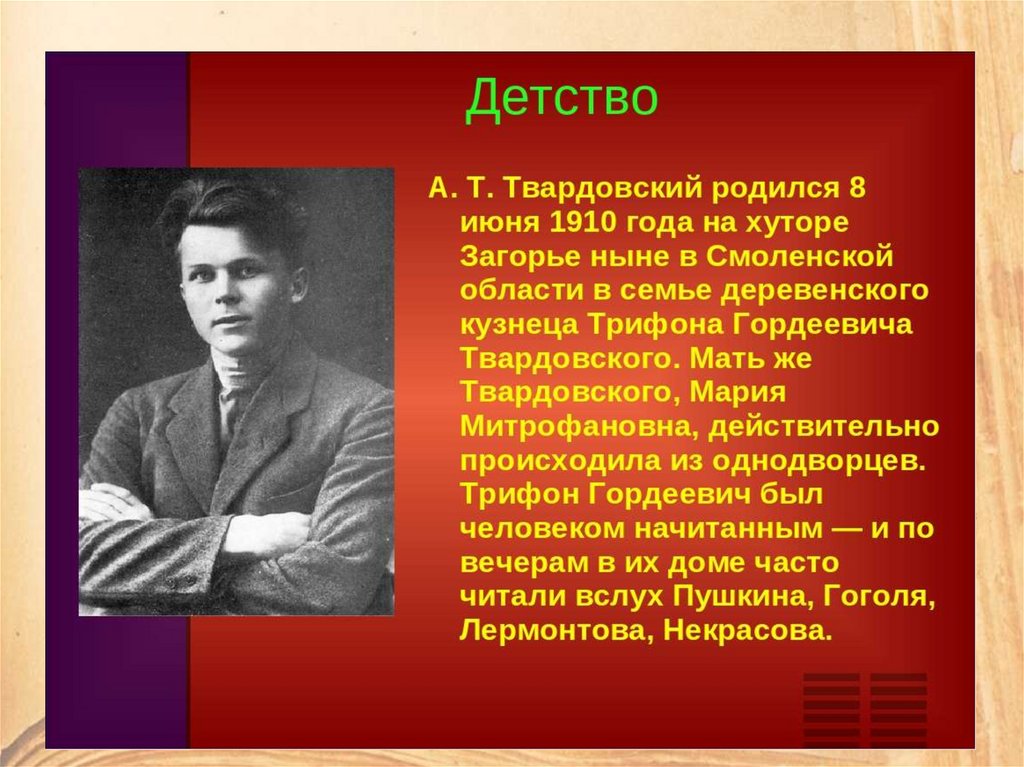 Детство

А. Т. Твардовский родился 8 июня 1910 года на хуторе Загорье ныне в Смоленской области в семье деревенского кузнеца Трифона Гордеевича Твардовского. Мать же Твардовского, Мария Митрофановна, действительно происходила из однодворцев. Трифон Гордеевич был человеком начитанным — и по вечерам в их доме часто читали вслух Пушкина, Гоголя, Лермонтова, Некрасова.